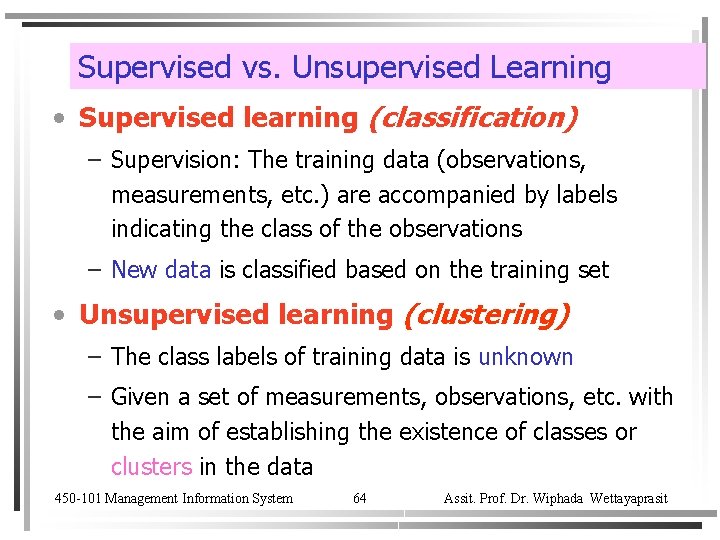 Supervised vs. Unsupervised Learning

• Supervised learning (classification)

– Supervision: The training data (observations, measurements, etc.) are accompanied by labels indicating the class of the observations

– New data is classified based on the training set

• Unsupervised learning (clustering)

– The class labels of training data is unknown

– Given a set of measurements, observations, etc. with the aim of establishing the existence of classes or clusters in the data

450-101 Management Information System 64 Assit. Prof. Dr. Wiphada Wettayaprasit